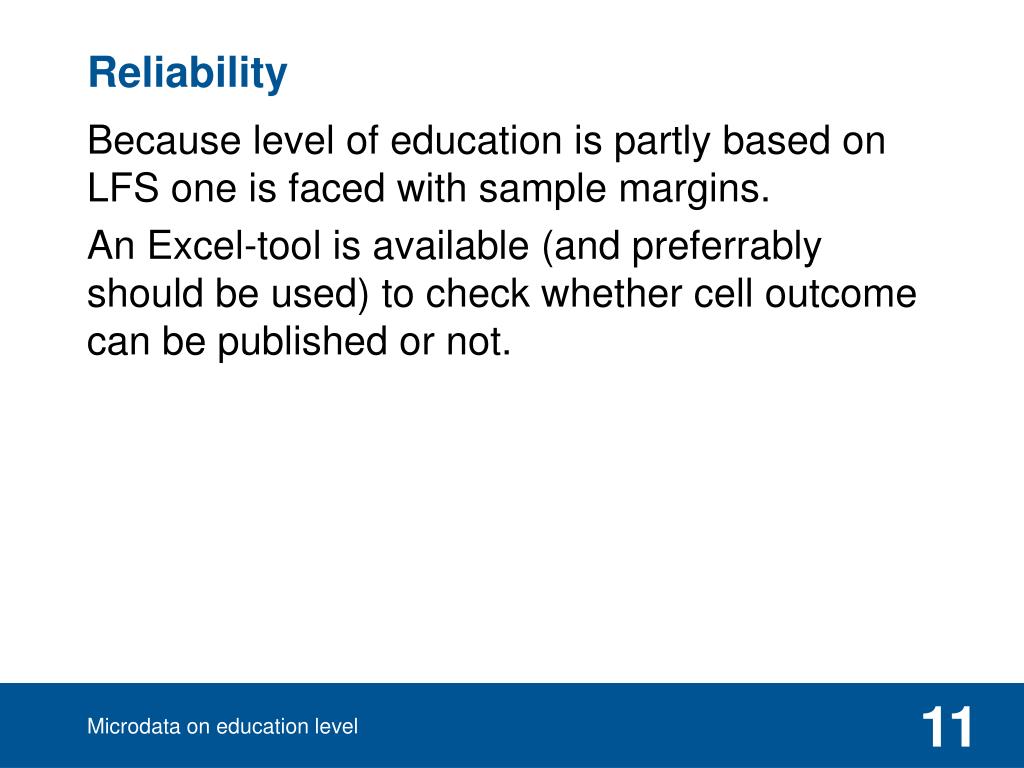 Reliability

Because level of education is partly based on LFS one is faced with sample margins.

An Excel-tool is available (and preferrably should be used) to check whether cell outcome can be published or not.

Microdata on education level

11